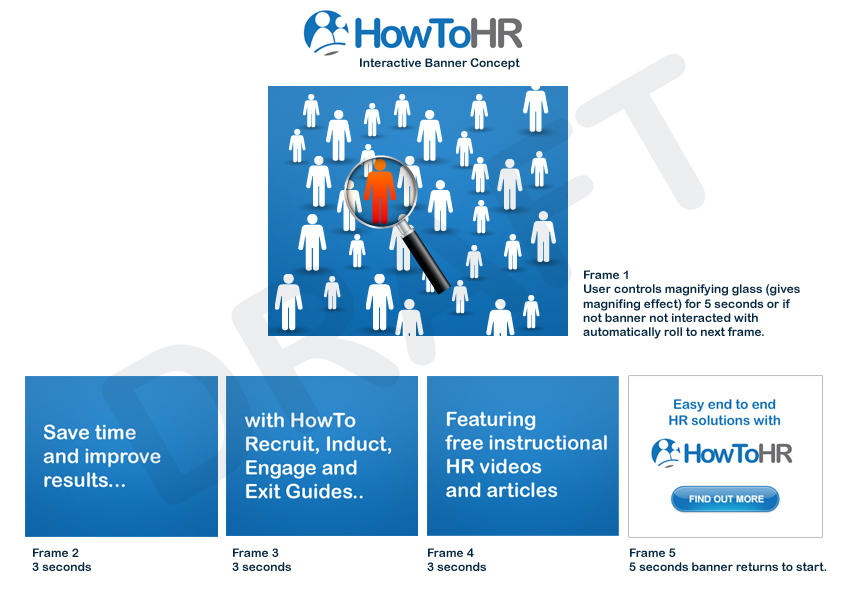 HowToHR
Interactive Banner Concept

DRAFT

Frame 1
User controls magnifying glass (gives magnifing effect) for 5 seconds or if not banner not interacted with automatically roll to next frame.

Save time and improve results...

Frame 2
3 seconds

with HowTo Recruit, Induct, Engage and Exit Guides..

Frame 3
3 seconds

Featuring free instructional HR videos and articles

Frame 4
3 seconds

Easy end to end HR solutions with
HowToHR
FIND OUT MORE

Frame 5
5 seconds banner returns to start.